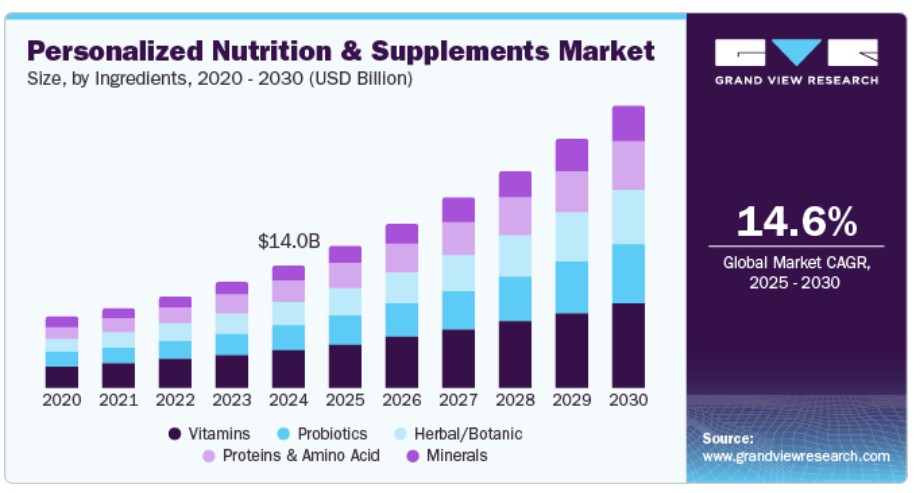 Personalized Nutrition & Supplements Market
Size, by Ingredients, 2020 - 2030 (USD Billion)

GRAND VIEW RESEARCH

$14.0B

2020 2021 2022 2023 2024 2025 2026 2027 2028 2029 2030

Vitamins Probiotics Herbal/Botanic Proteins & Amino Acid Minerals

14.6%
Global Market CAGR, 2025 - 2030

Source:
www.grandviewresearch.com